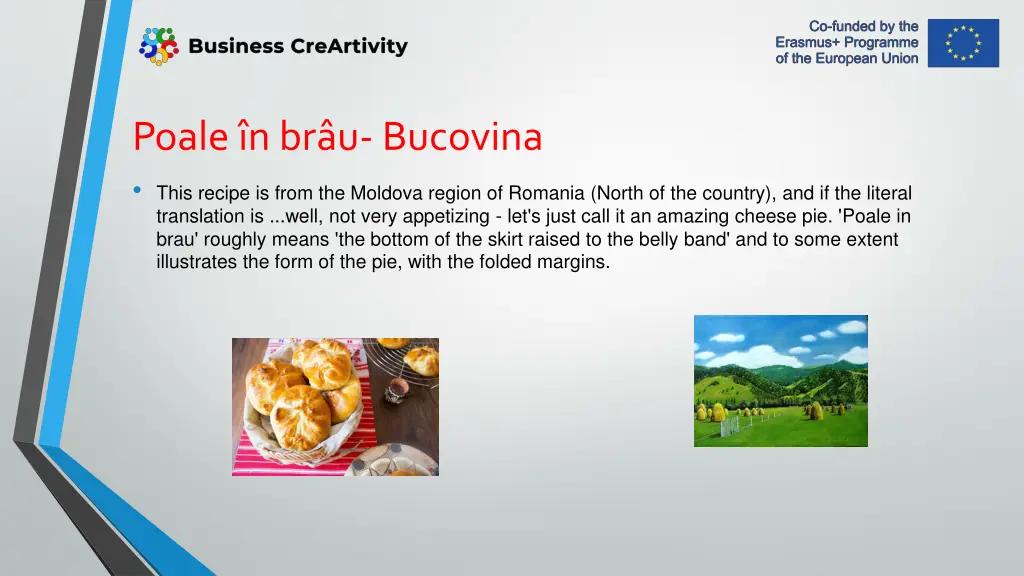 Business CreArtivity

Co-funded by the Erasmus+ Programme of the European Union

Poale în brâu- Bucovina

• This recipe is from the Moldova region of Romania (North of the country), and if the literal translation is ...well, not very appetizing - let's just call it an amazing cheese pie. 'Poale in brau' roughly means 'the bottom of the skirt raised to the belly band' and to some extent illustrates the form of the pie, with the folded margins.